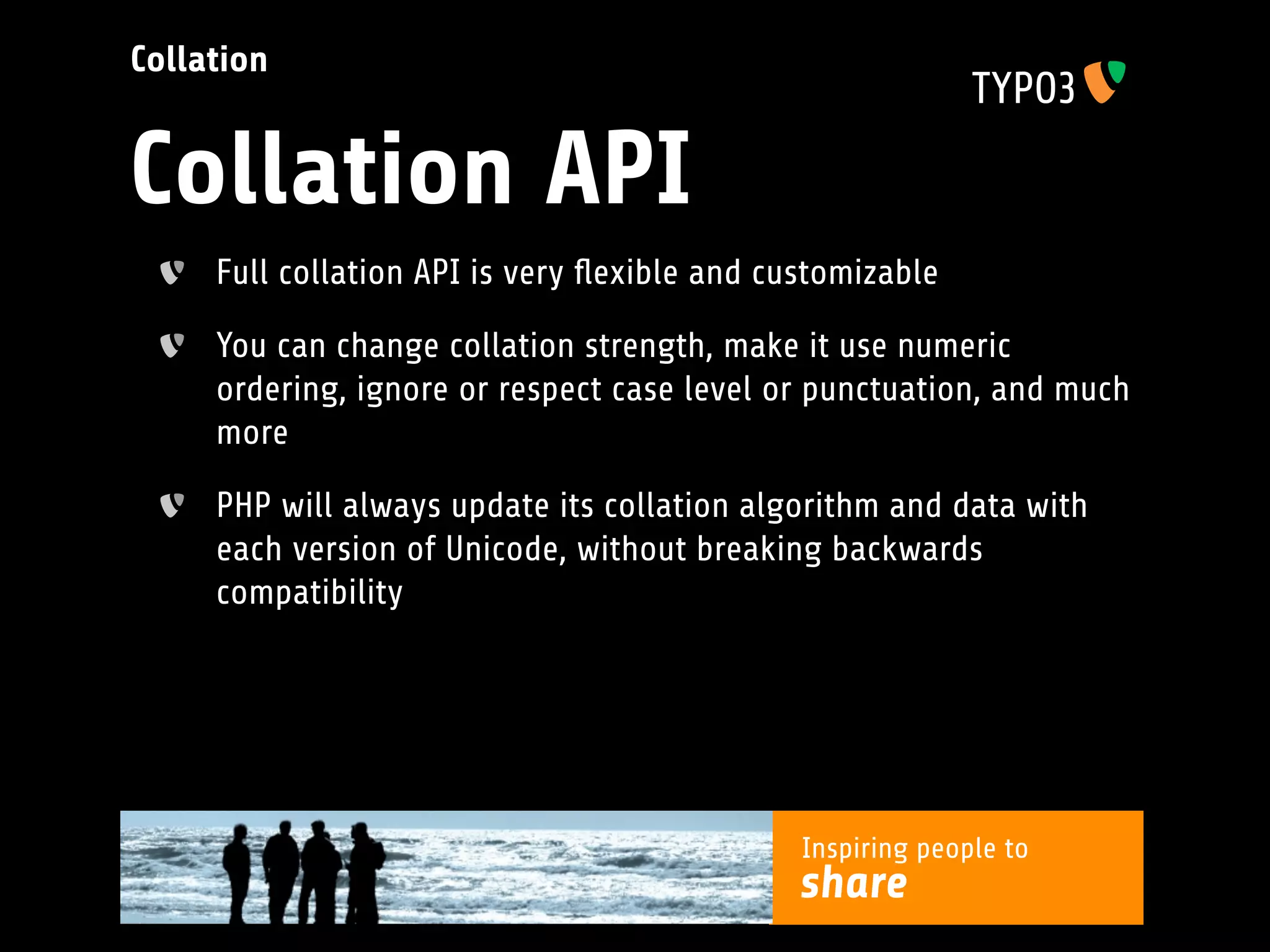 Collation

TYPO3

Collation API

Full collation API is very flexible and customizable

You can change collation strength, make it use numeric ordering, ignore or respect case level or punctuation, and much more

PHP will always update its collation algorithm and data with each version of Unicode, without breaking backwards compatibility

Inspiring people to
share